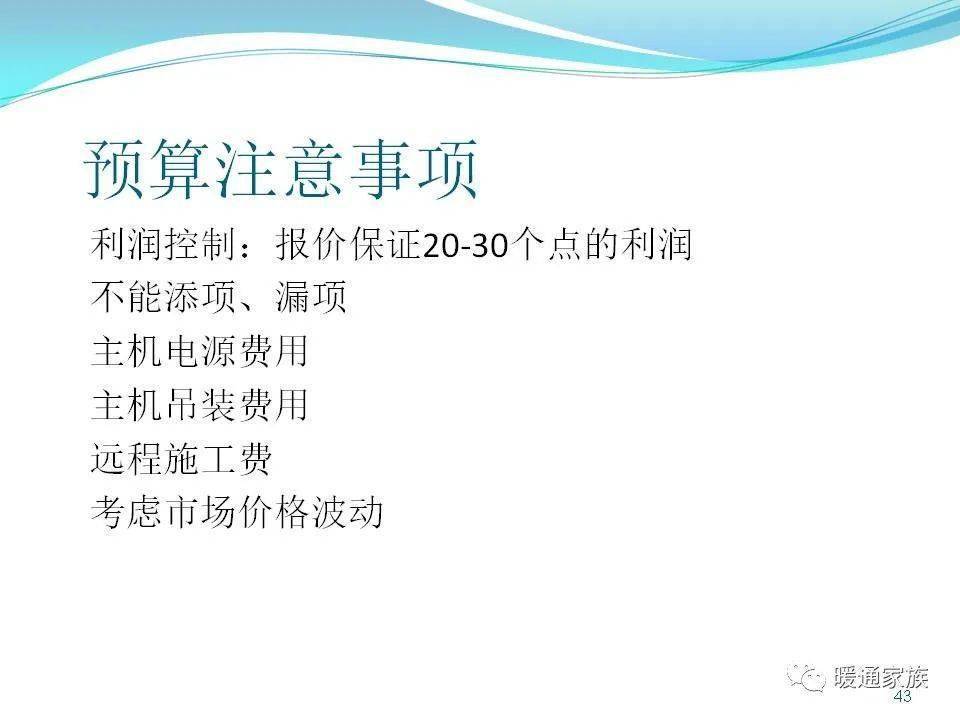 预算注意事项

利润控制：报价保证20-30个点的利润

不能添项、漏项

主机电源费用

主机吊装费用

远程施工费

考虑市场价格波动

暖通家族

43